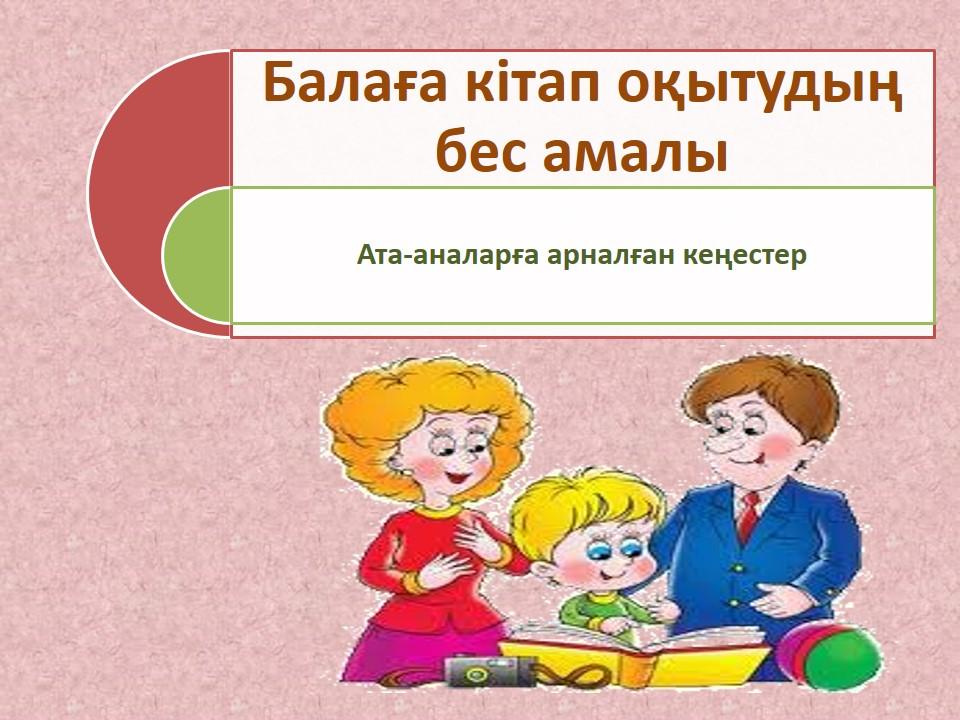 Балаға кітап оқытудың бес амалы

Ата-аналарға арналған кеңестер